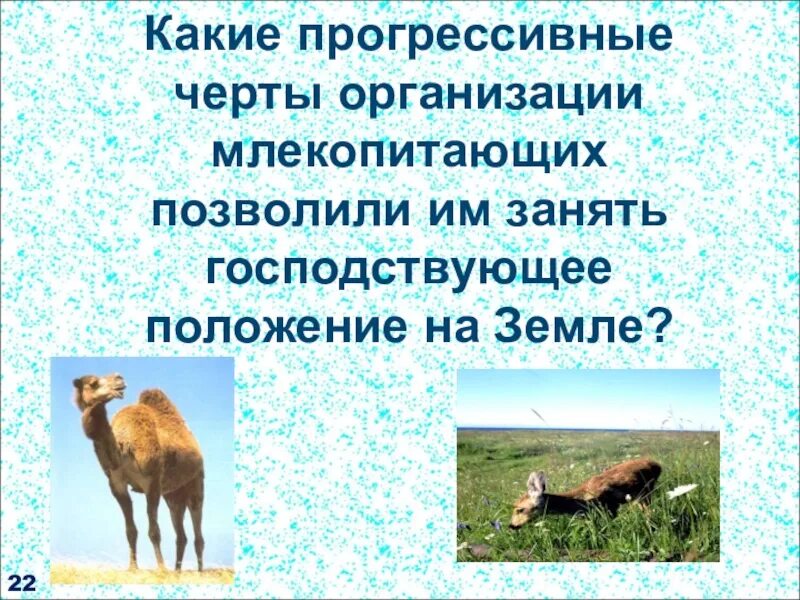 Какие прогрессивные черты организации млекопитающих позволили им занять господствующее положение на Земле?

22